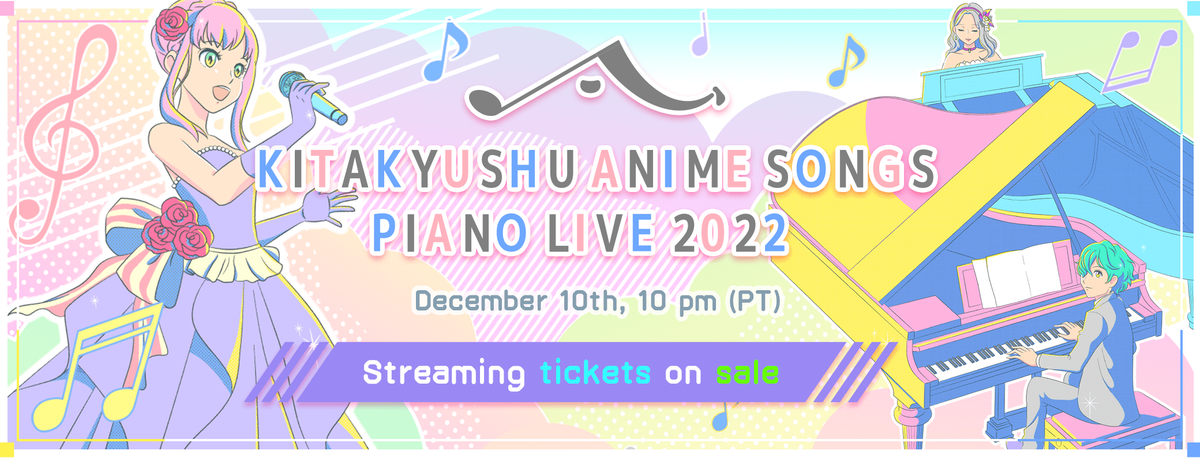 KITAKYUSHU ANIME SONGS PIANO LIVE 2022

December 10th, 10 pm (PT)

Streaming tickets on sale